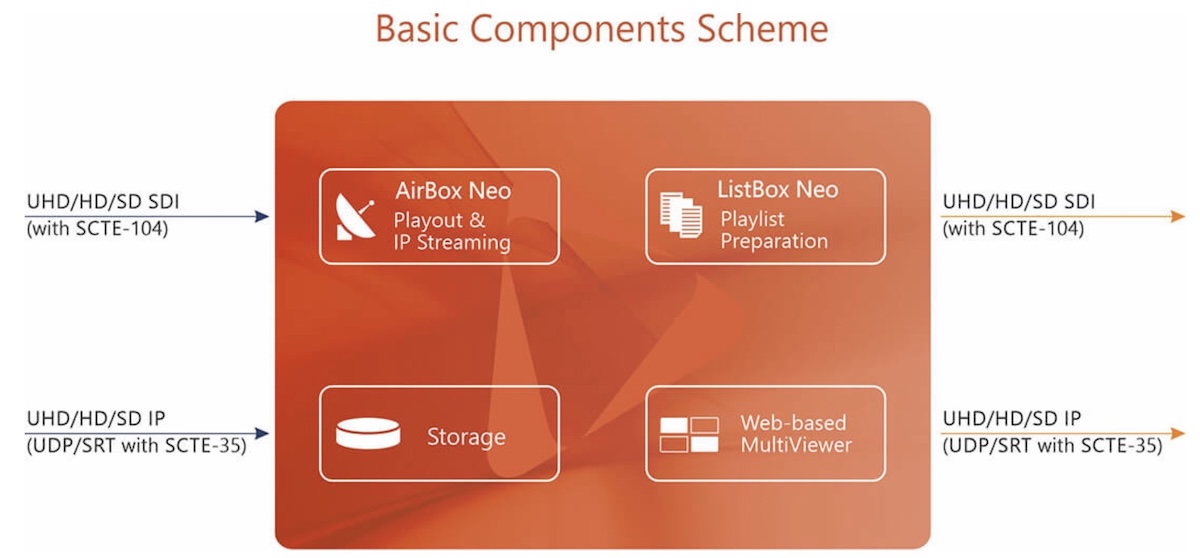 Basic Components Scheme

UHD/HD/SD SDI
(with SCTE-104)

UHD/HD/SD IP
(UDP/SRT with SCTE-35)

AirBox Neo
Playout &
IP Streaming

ListBox Neo
Playlist
Preparation

Storage

Web-based
MultiViewer

UHD/HD/SD SDI
(with SCTE-104)

UHD/HD/SD IP
(UDP/SRT with SCTE-35)